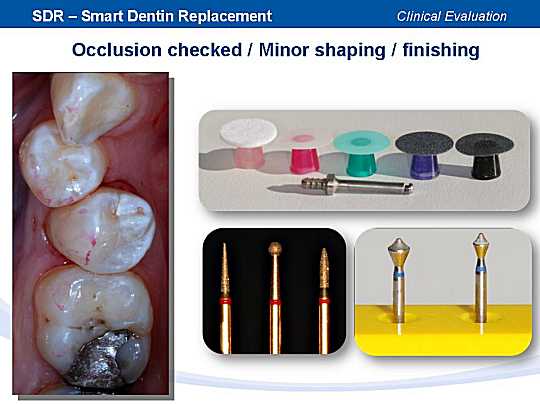 SDR – Smart Dentin Replacement
Clinical Evaluation

Occlusion checked / Minor shaping / finishing